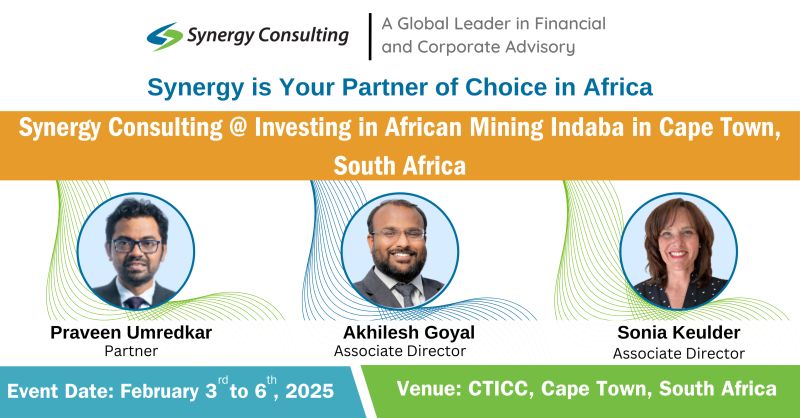 Synergy Consulting

A Global Leader in Financial and Corporate Advisory

Synergy is Your Partner of Choice in Africa

Synergy Consulting @ Investing in African Mining Indaba in Cape Town, South Africa

Praveen Umredkar
Partner

Akhilesh Goyal
Associate Director

Sonia Keulder
Associate Director

Event Date: February 3$^{rd}$ to 6$^{th}$, 2025

Venue: CTICC, Cape Town, South Africa